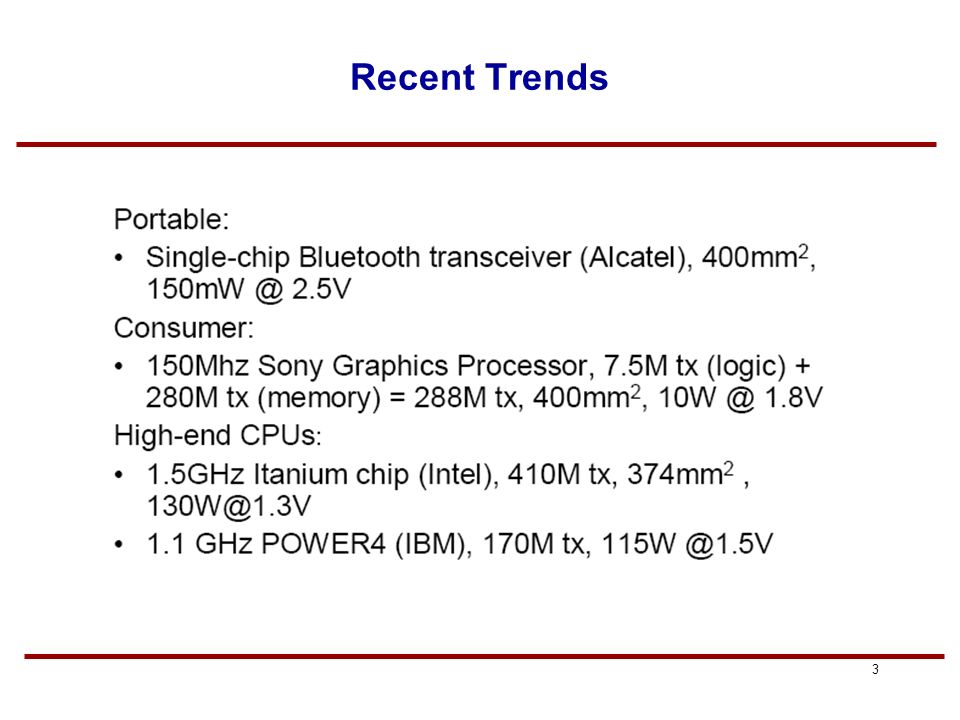 Recent Trends

Portable:

• Single-chip Bluetooth transceiver (Alcatel), 400mm$^2$, 150mW @ 2.5V

Consumer:

• 150Mhz Sony Graphics Processor, 7.5M tx (logic) + 280M tx (memory) = 288M tx, 400mm$^2$, 10W @ 1.8V

High-end CPUs:

• 1.5GHz Itanium chip (Intel), 410M tx, 374mm$^2$ , 130W@1.3V

• 1.1 GHz POWER4 (IBM), 170M tx, 115W @1.5V

3